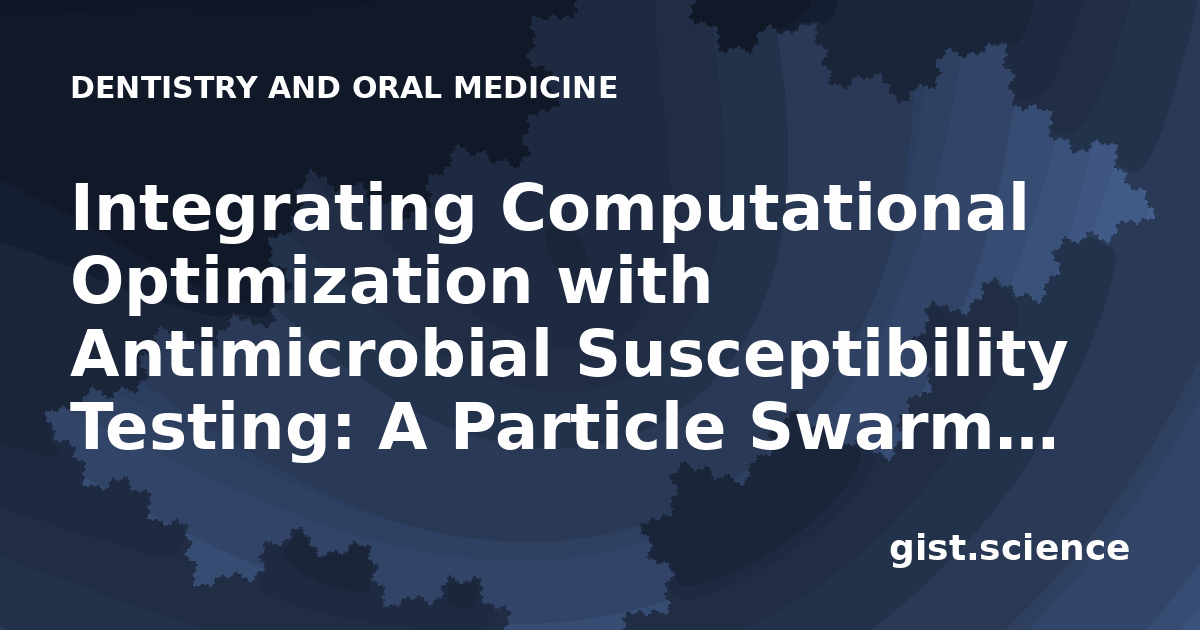 DENTISTRY AND ORAL MEDICINE

Integrating Computational Optimization with Antimicrobial Susceptibility Testing: A Particle Swarm...

gist.science